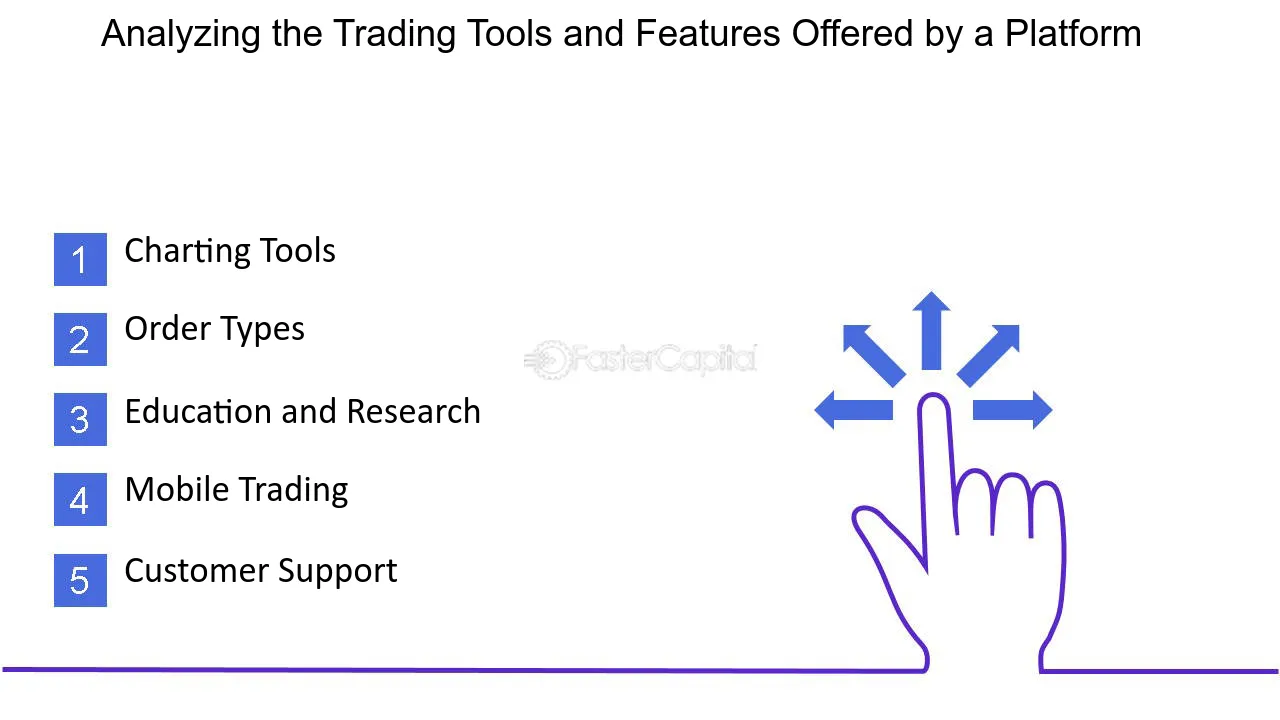 Analyzing the Trading Tools and Features Offered by a Platform

1 Charting Tools

2 Order Types

3 Education and Research

4 Mobile Trading

5 Customer Support

FasterCapital